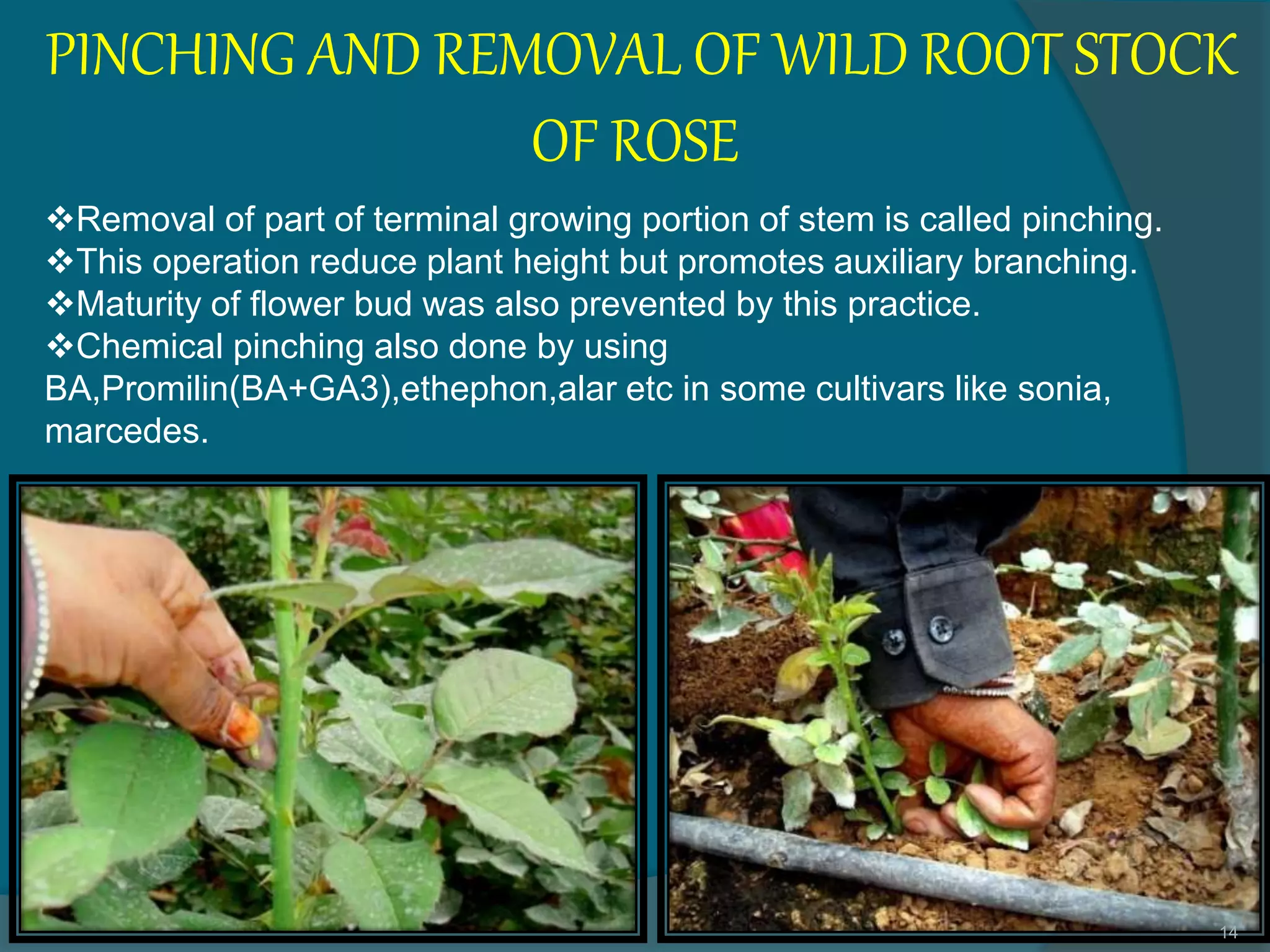 PINCHING AND REMOVAL OF WILD ROOT STOCK OF ROSE

❖Removal of part of terminal growing portion of stem is called pinching.
❖This operation reduce plant height but promotes auxiliary branching.
❖Maturity of flower bud was also prevented by this practice.
❖Chemical pinching also done by using BA,Promilin(BA+GA3),ethephon,alar etc in some cultivars like sonia, marcedes.

14